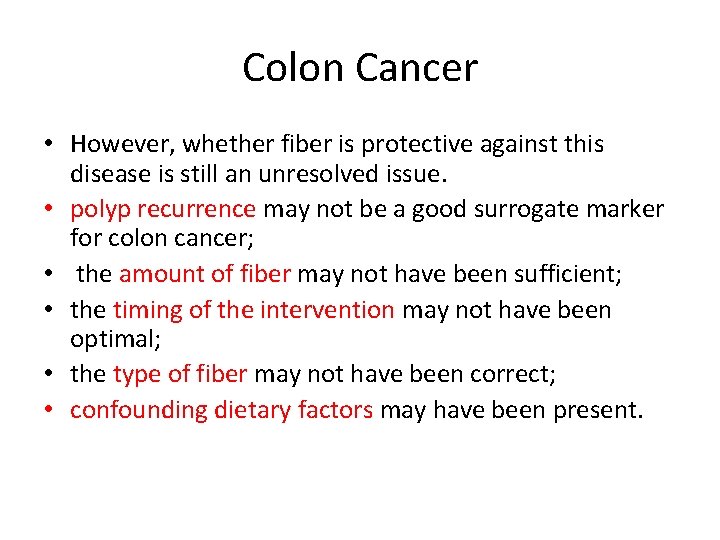 Colon Cancer

• However, whether fiber is protective against this disease is still an unresolved issue.
• polyp recurrence may not be a good surrogate marker for colon cancer;
• the amount of fiber may not have been sufficient;
• the timing of the intervention may not have been optimal;
• the type of fiber may not have been correct;
• confounding dietary factors may have been present.